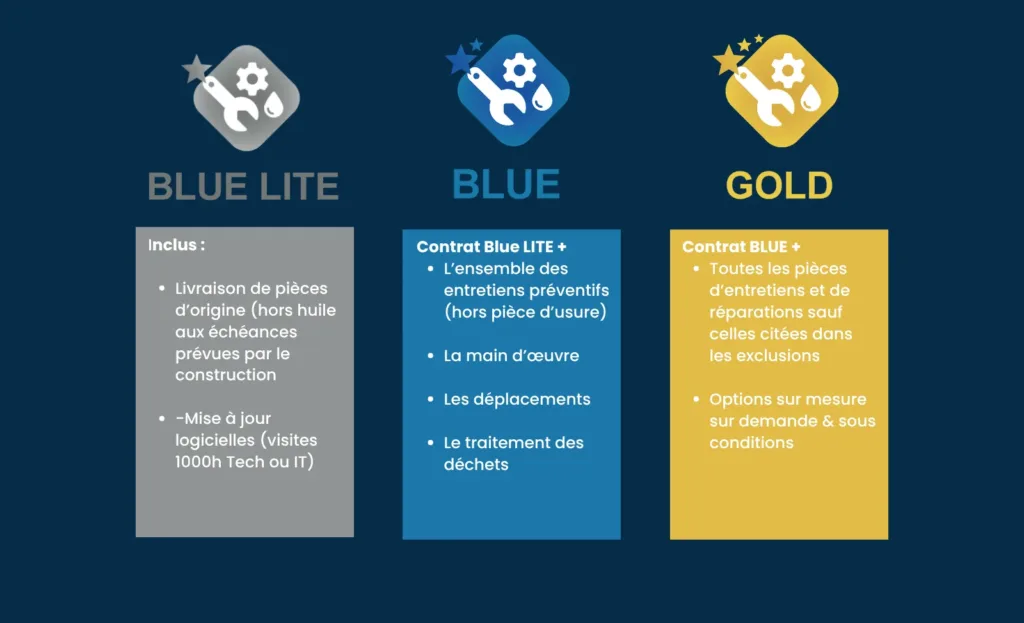 BLUE LITE

Inclus :

- Livraison de pièces d'origine (hors huile aux échéances prévues par le construction
- -Mise à jour logicielles (visites 1000h Tech ou IT)

BLUE

Contrat Blue LITE +

- L'ensemble des entretiens préventifs (hors pièce d'usure)
- La main d'œuvre
- Les déplacements
- Le traitement des déchets

GOLD

Contrat BLUE +

- Toutes les pièces d'entretiens et de réparations sauf celles citées dans les exclusions
- Options sur mesure sur demande & sous conditions